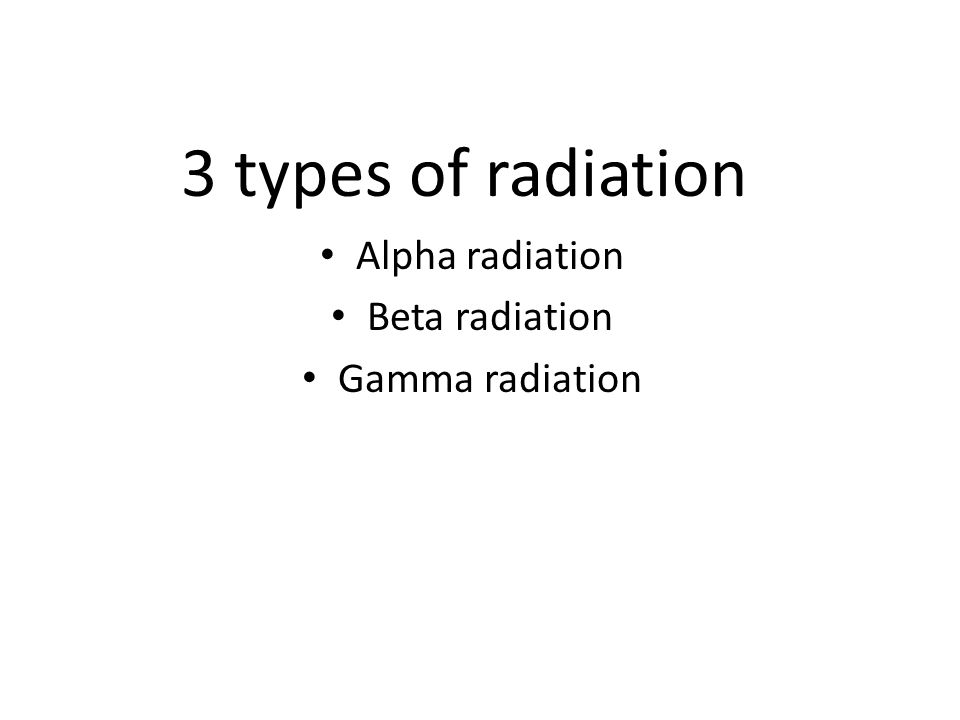 3 types of radiation

• Alpha radiation
• Beta radiation
• Gamma radiation